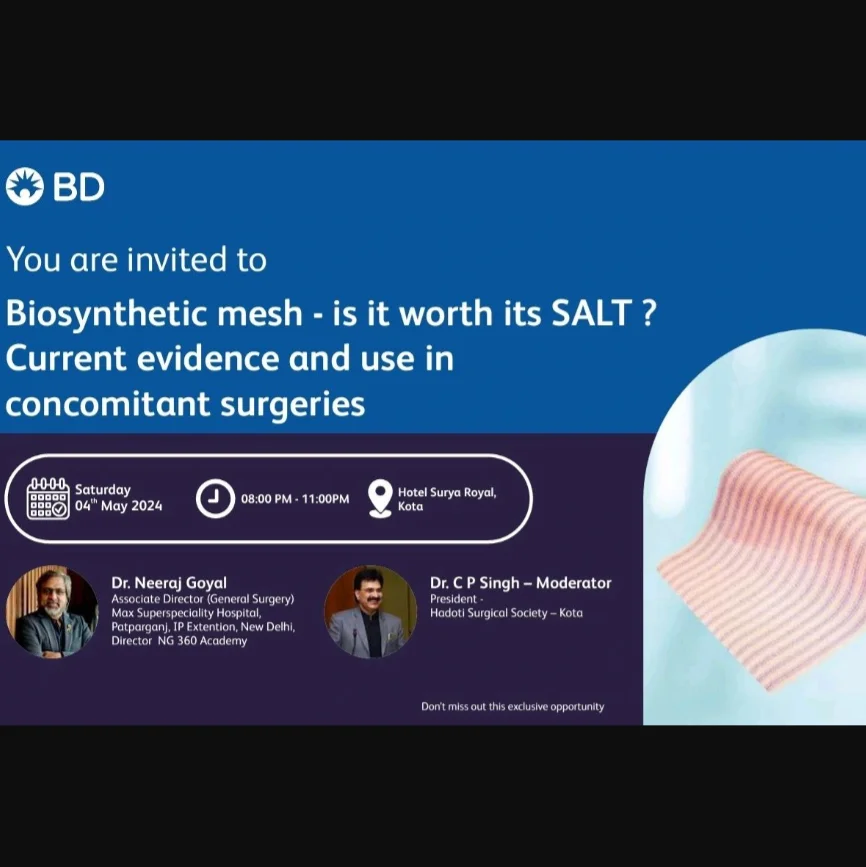 BD

You are invited to

Biosynthetic mesh - is it worth its SALT ? Current evidence and use in concomitant surgeries

Saturday
04$^{th}$ May 2024

08:00 PM - 11:00PM

Hotel Surya Royal, Kota

Dr. Neeraj Goyal
Associate Director (General Surgery)
Max Superspeciality Hospital, Patparganj, IP Extention, New Delhi,
Director NG 360 Academy

Dr. C P Singh – Moderator
President -
Hadoti Surgical Society – Kota

Don't miss out this exclusive opportunity